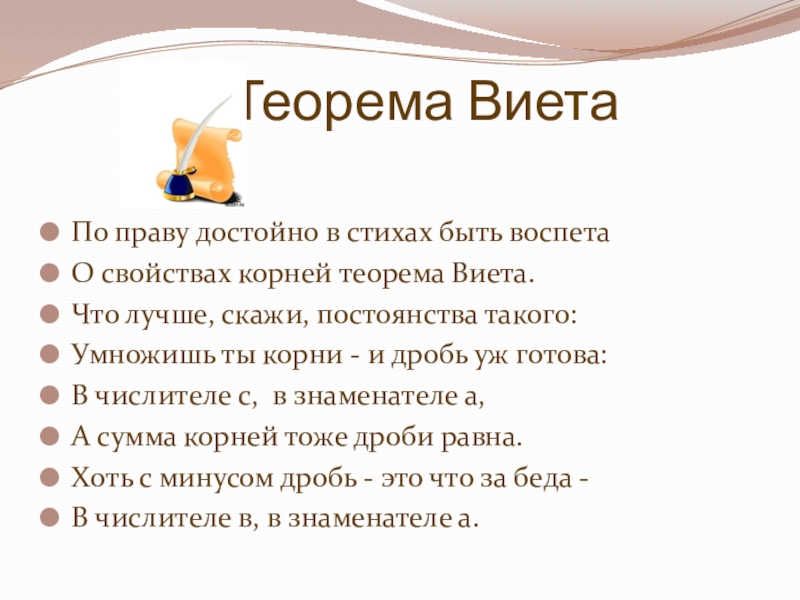 Теорема Виета

По праву достойно в стихах быть воспета
О свойствах корней теорема Виета.
Что лучше, скажи, постоянства такого:
Умножишь ты корни - и дробь уж готова:
В числителе с, в знаменателе а,
А сумма корней тоже дроби равна.
Хоть с минусом дробь - это что за беда -
В числителе в, в знаменателе а.